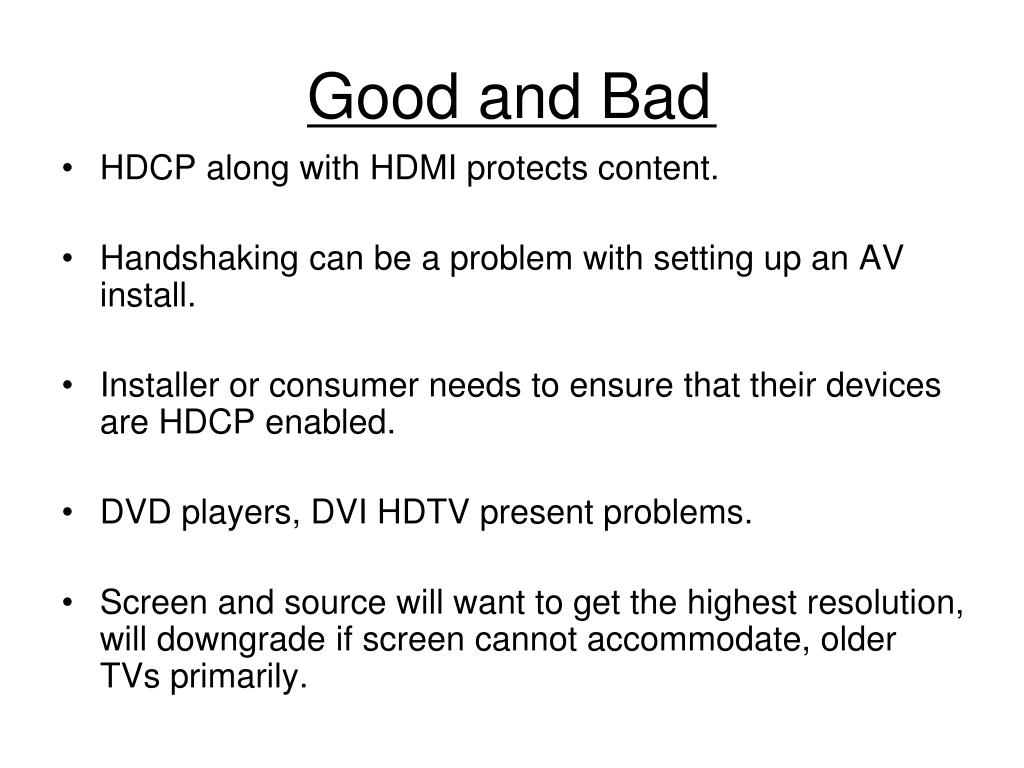 Good and Bad

• HDCP along with HDMI protects content.

• Handshaking can be a problem with setting up an AV install.

• Installer or consumer needs to ensure that their devices are HDCP enabled.

• DVD players, DVI HDTV present problems.

• Screen and source will want to get the highest resolution, will downgrade if screen cannot accommodate, older TVs primarily.